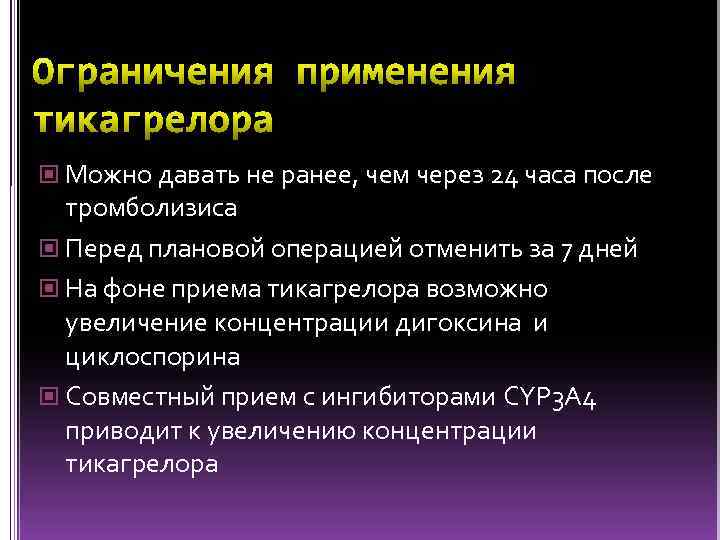 Ограничения применения тикагрелора

Можно давать не ранее, чем через 24 часа после тромболизиса

Перед плановой операцией отменить за 7 дней

На фоне приема тикагрелора возможно увеличение концентрации дигоксина и циклоспорина

Совместный прием с ингибиторами CYP3A4 приводит к увеличению концентрации тикагрелора